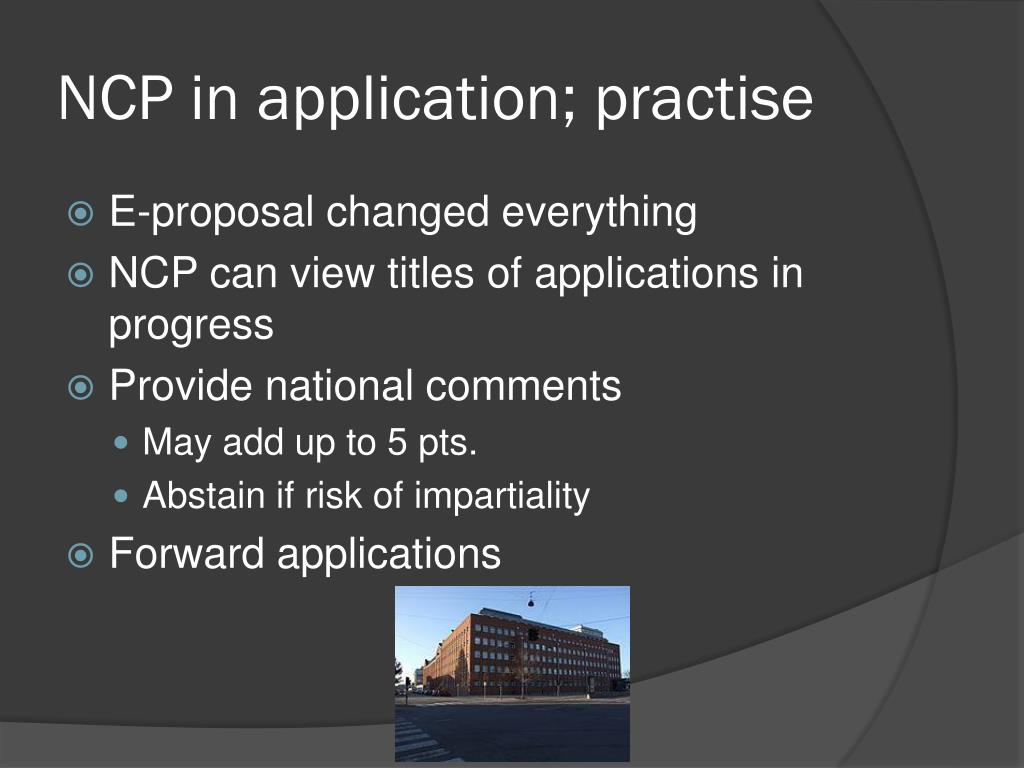 NCP in application; practise

E-proposal changed everything

NCP can view titles of applications in progress

Provide national comments

May add up to 5 pts.

Abstain if risk of impartiality

Forward applications